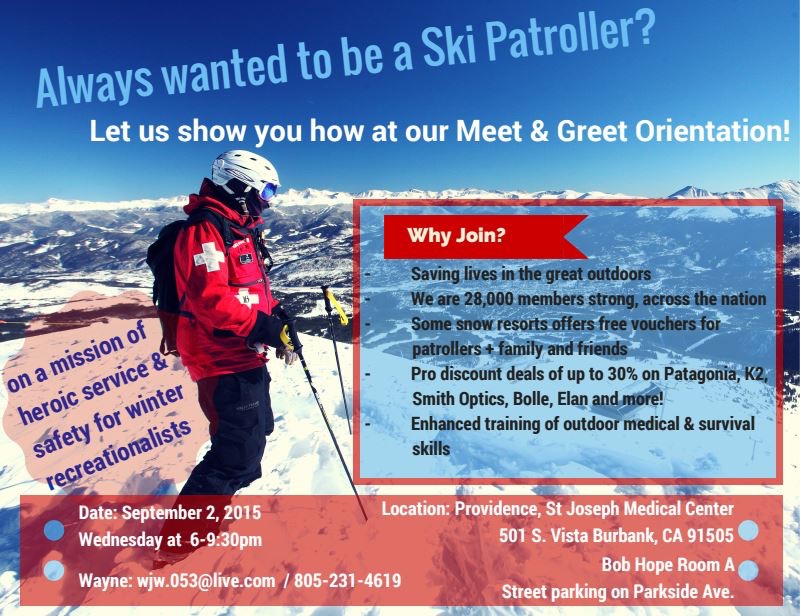 Always wanted to be a Ski Patroller?

Let us show you how at our Meet & Greet Orientation!

on a mission of heroic service & safety for winter recreationalists

Why Join?

- Saving lives in the great outdoors
- We are 28,000 members strong, across the nation
- Some snow resorts offers free vouchers for patrollers + family and friends
- Pro discount deals of up to 30% on Patagonia, K2, Smith Optics, Bolle, Elan and more!
- Enhanced training of outdoor medical & survival skills

Date: September 2, 2015
Wednesday at 6-9:30pm

Wayne: wjw.053@live.com / 805-231-4619

Location: Providence, St Joseph Medical Center
501 S. Vista Burbank, CA 91505
Bob Hope Room A
Street parking on Parkside Ave.